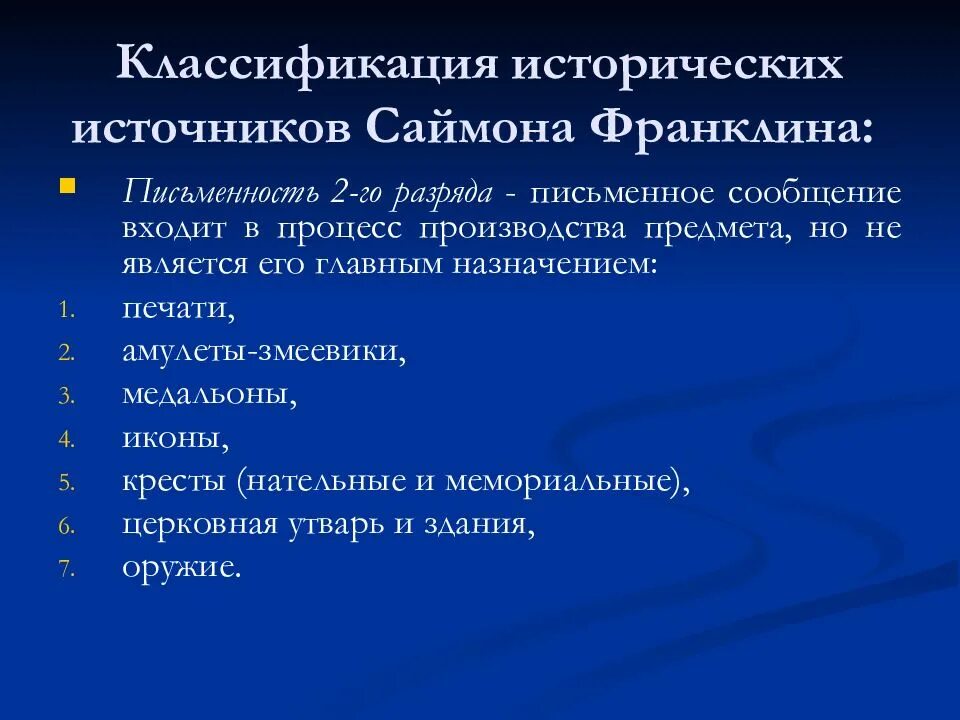 Классификация исторических источников Саймона Франклина:

Письменность 2-го разряда - письменное сообщение входит в процесс производства предмета, но не является его главным назначением:

1. печати,
2. амулеты-змеевики,
3. медальоны,
4. иконы,
5. кресты (нательные и мемориальные),
6. церковная утварь и здания,
7. оружие.